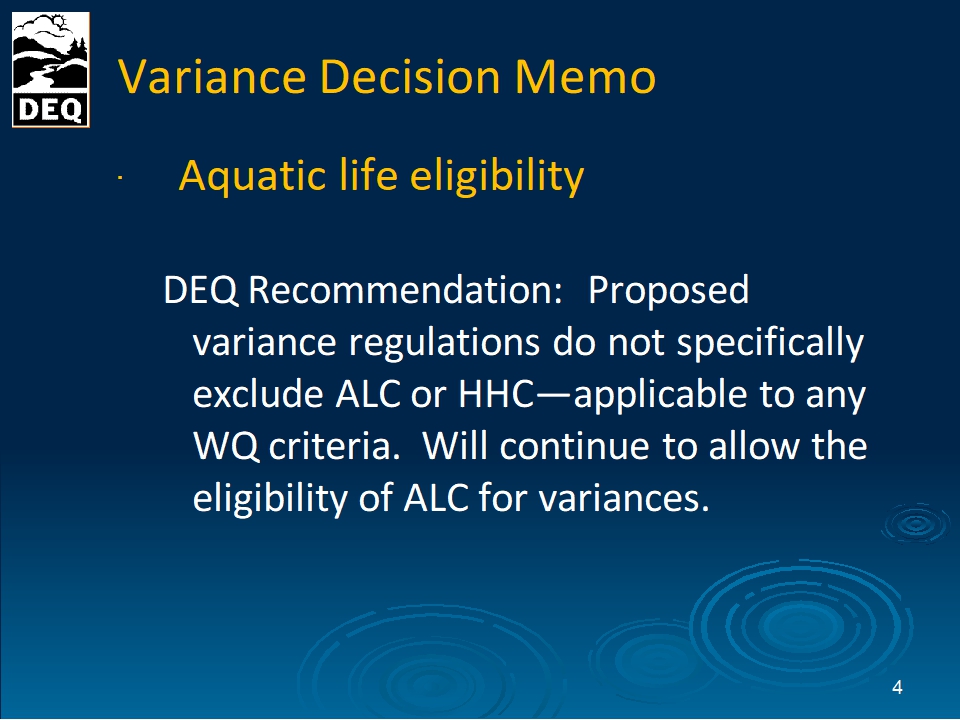 DEQ

Variance Decision Memo

· Aquatic life eligibility

DEQ Recommendation: Proposed variance regulations do not specifically exclude ALC or HHC—applicable to any WQ criteria. Will continue to allow the eligibility of ALC for variances.

4